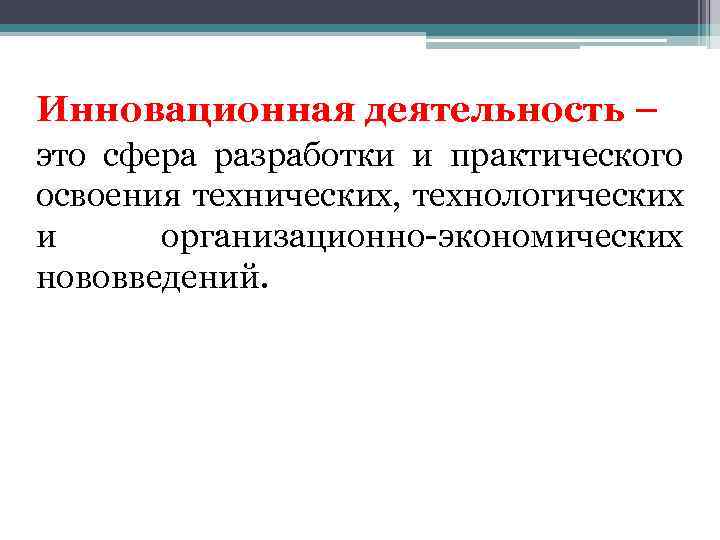 Инновационная деятельность – это сфера разработки и практического освоения технических, технологических и организационно-экономических нововведений.